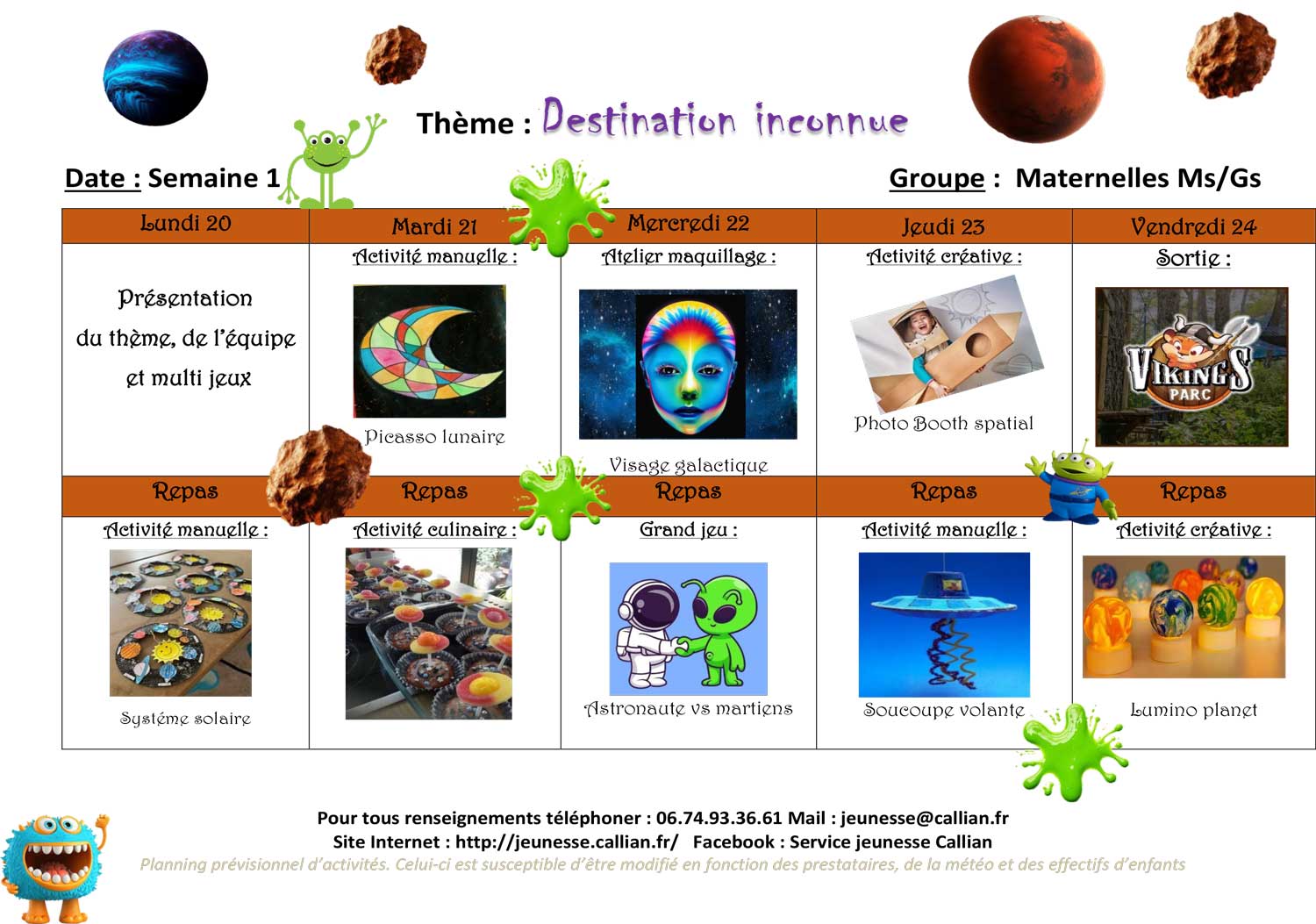 Thème : Destination inconnue

Date : Semaine 1

Groupe : Maternelles Ms/Gs

| Lundi 20 | Mardi 21 | Mercredi 22 | Jeudi 23 | Vendredi 24 |
|---|---|---|---|---|
| Présentation du thème, de l'équipe et multi jeux | Activité manuelle : Picasso lunaire | Atelier maquillage : Visage galactique | Activité créative : Photo Booth spatial | Sortie : VIKINGS PARC |
| Repas | Repas | Repas | Repas | Repas |
| Activité manuelle : Systéme solaire | Activité culinaire : | Grand jeu : Astronaute vs martiens | Activité manuelle : Soucoupe volante | Activité créative : Lumino planet |

Pour tous renseignements téléphoner : 06.74.93.36.61 Mail : jeunesse@callian.fr
Site Internet : http://jeunesse.callian.fr/ Facebook : Service jeunesse Callian
Planning prévisionnel d'activités. Celui-ci est susceptible d'être modifié en fonction des prestataires, de la météo et des effectifs d'enfants